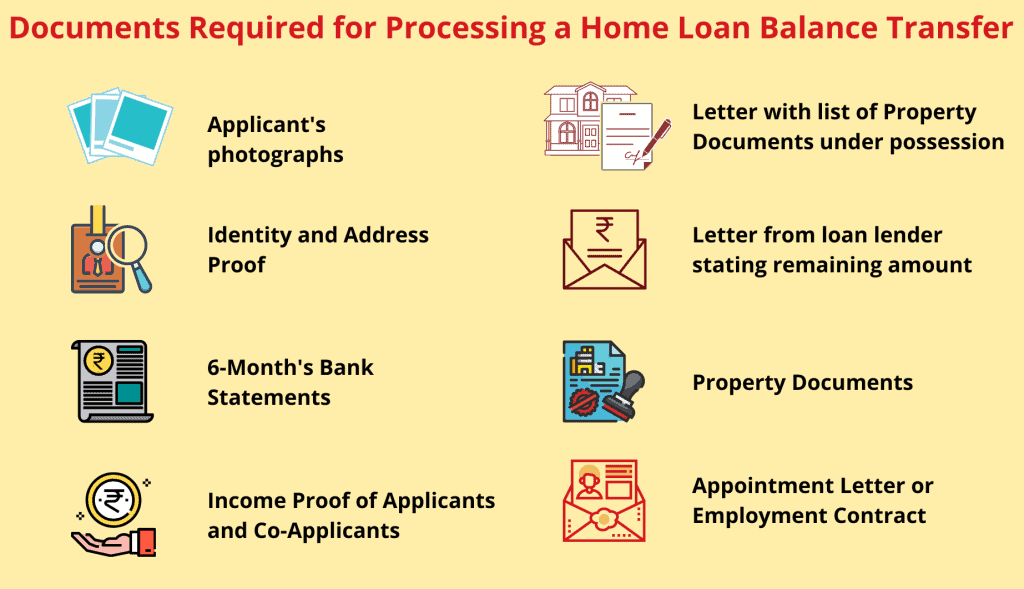 Documents Required for Processing a Home Loan Balance Transfer

Applicant's photographs

Identity and Address Proof

6-Month's Bank Statements

Income Proof of Applicants and Co-Applicants

Letter with list of Property Documents under possession

Letter from loan lender stating remaining amount

Property Documents

Appointment Letter or Employment Contract